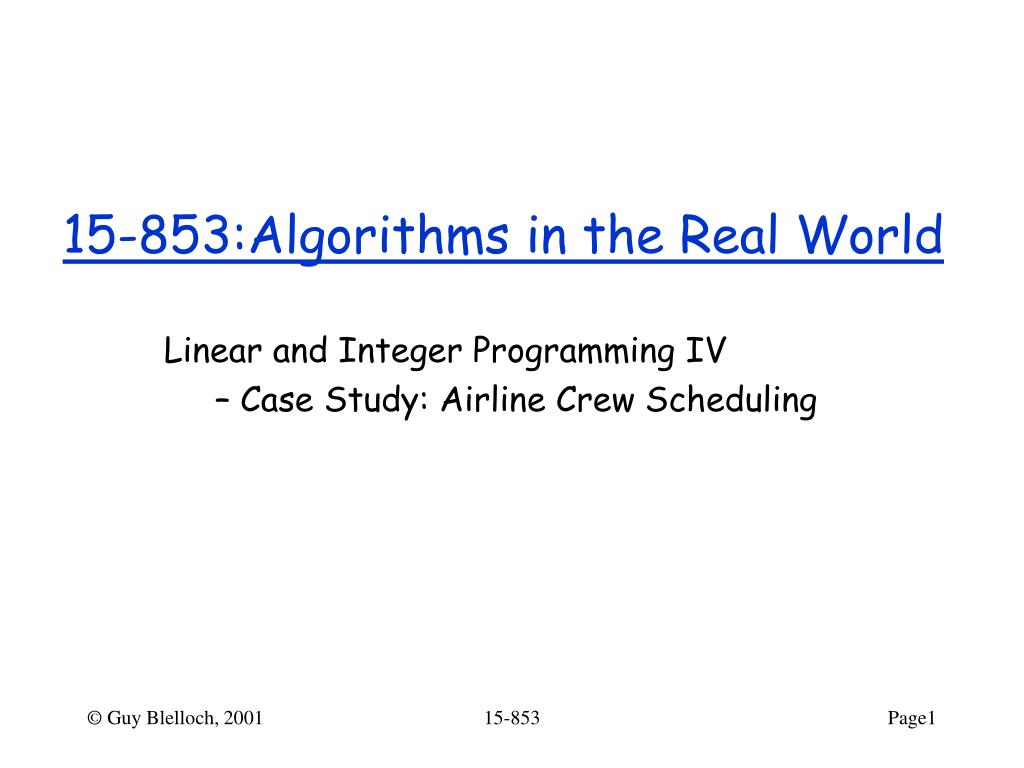 15-853:Algorithms in the Real World

Linear and Integer Programming IV
– Case Study: Airline Crew Scheduling

© Guy Blelloch, 2001 15-853 Page1